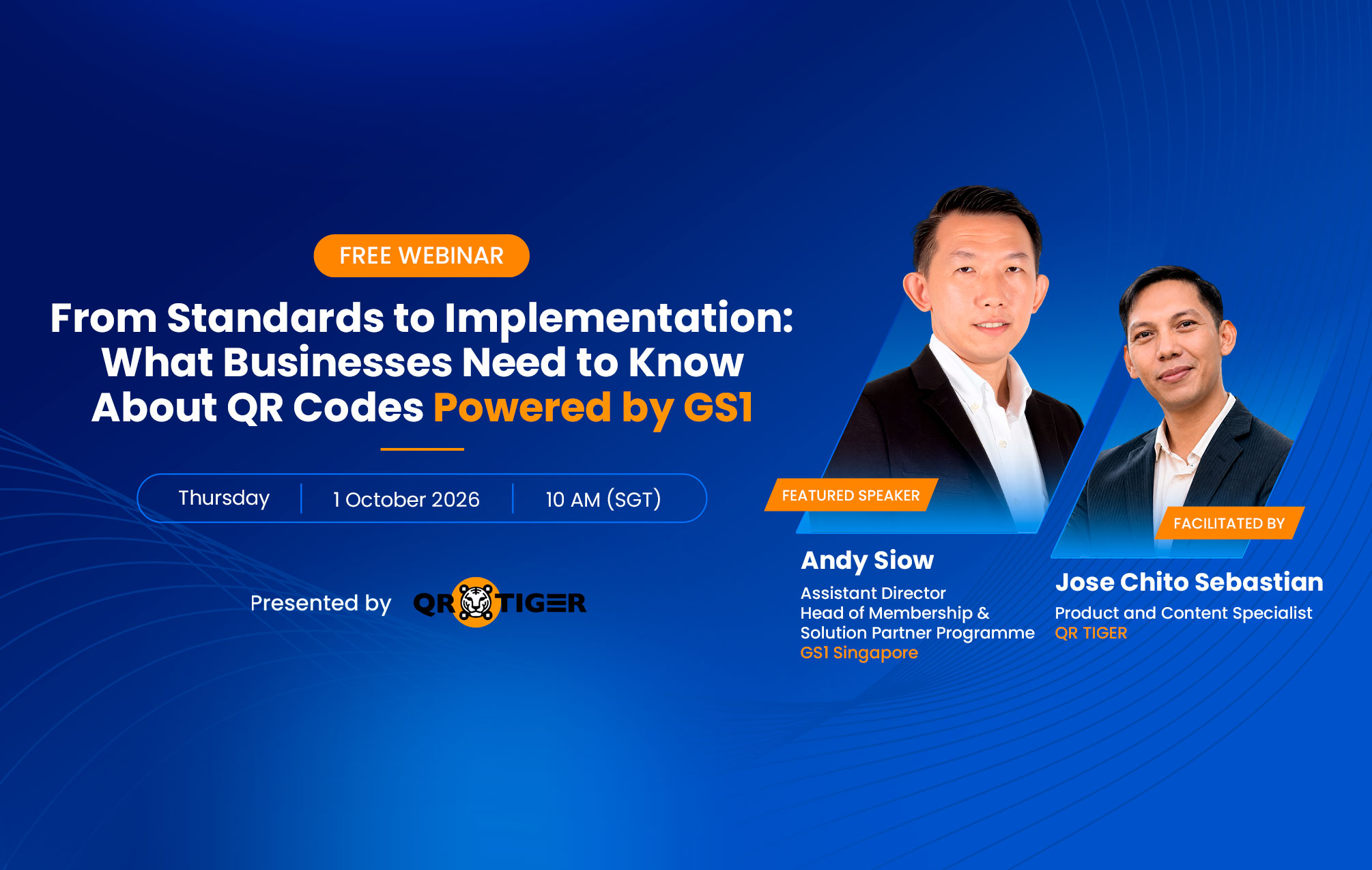 FREE WEBINAR

From Standards to Implementation: What Businesses Need to Know About QR Codes Powered by GS1

Thursday | 1 October 2026 | 10 AM (SGT)

Presented by QR TIGER

FEATURED SPEAKER

Andy Siow
Assistant Director
Head of Membership & Solution Partner Programme
GS1 Singapore

FACILITATED BY

Jose Chito Sebastian
Product and Content Specialist
QR TIGER